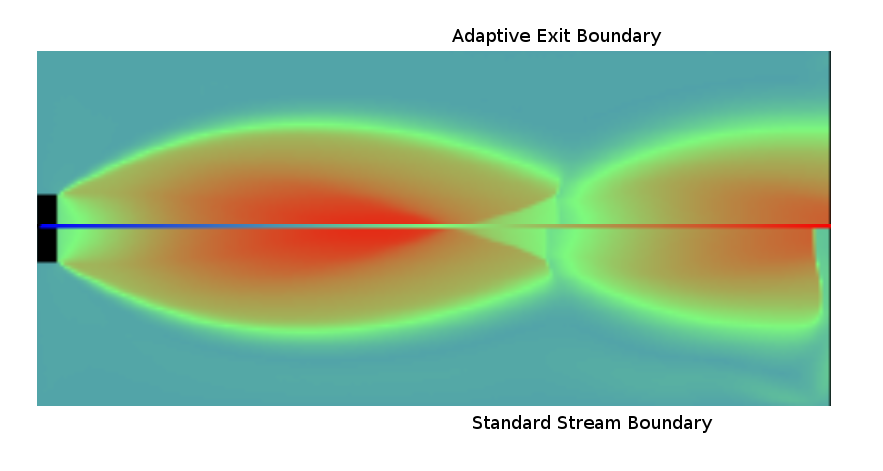 Adaptive Exit Boundary

Standard Stream Boundary